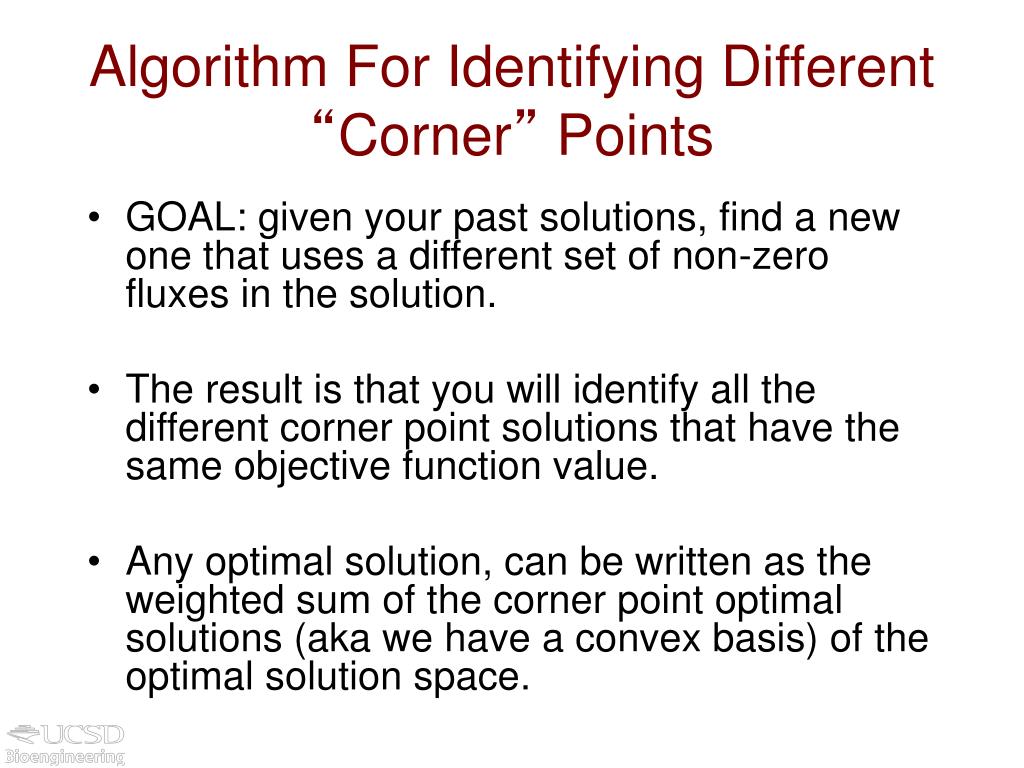 Algorithm For Identifying Different “Corner” Points

• GOAL: given your past solutions, find a new one that uses a different set of non-zero fluxes in the solution.

• The result is that you will identify all the different corner point solutions that have the same objective function value.

• Any optimal solution, can be written as the weighted sum of the corner point optimal solutions (aka we have a convex basis) of the optimal solution space.

UCSD
Bioengineering